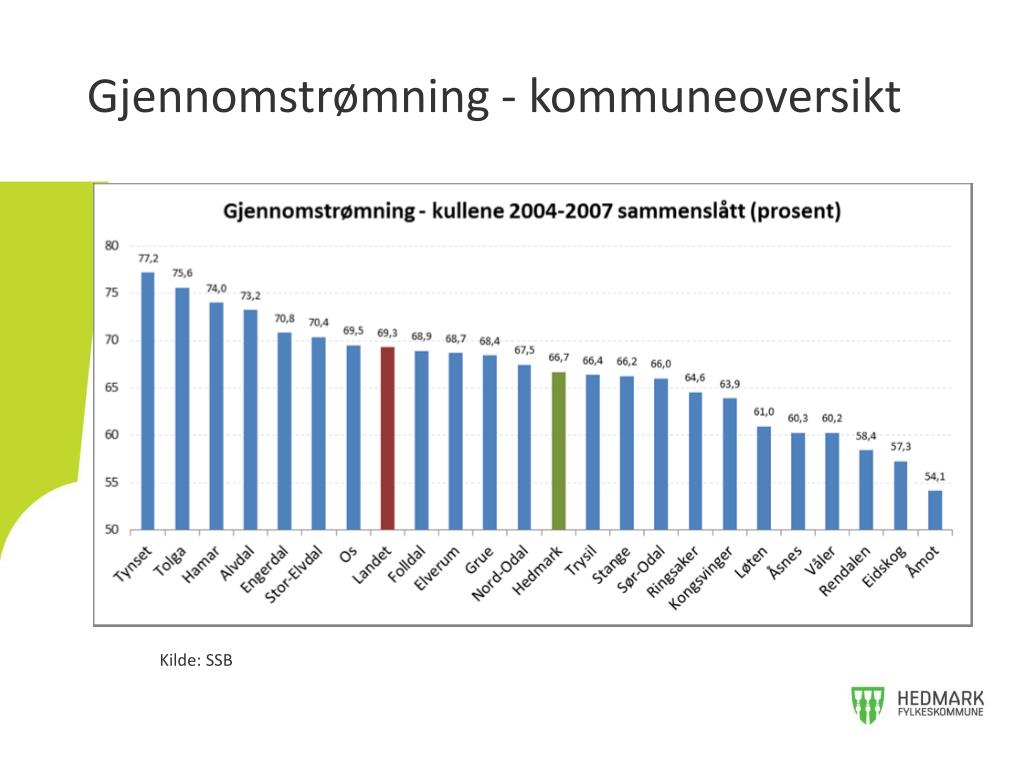 Gjennomstrømning - kommuneoversikt

Gjennomstrømning - kullene 2004-2007 sammenslått (prosent)

80
75
70
65
60
55
50

77,2 75,6 74,0 73,2 70,8 70,4 69,5 69,3 68,9 68,7 68,4 67,5 66,7 66,4 66,2 66,0 64,6 63,9 61,0 60,3 60,2 58,4 57,3 54,1

Tynset Tolga Hamar Alvdal Engerdal Stor-Elvdal Os Landet Folldal Elverum Grue Nord-Odal Hedmark Trysil Stange Sør-Odal Ringsaker Kongsvinger Løten Åsnes Våler Rendalen Eidskog Åmot

Kilde: SSB

HEDMARK
FYLKESKOMMUNE